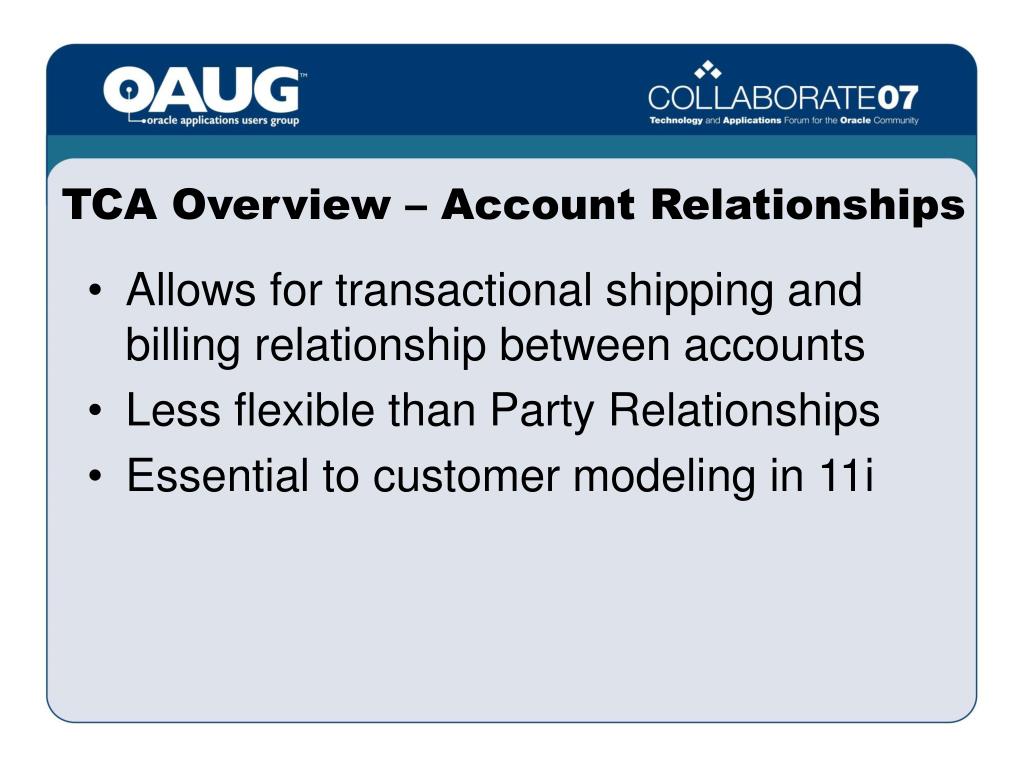 OAUG™
oracle applications users group

COLLABORATE07
Technology and Applications Forum for the Oracle Community

TCA Overview – Account Relationships

• Allows for transactional shipping and billing relationship between accounts
• Less flexible than Party Relationships
• Essential to customer modeling in 11i